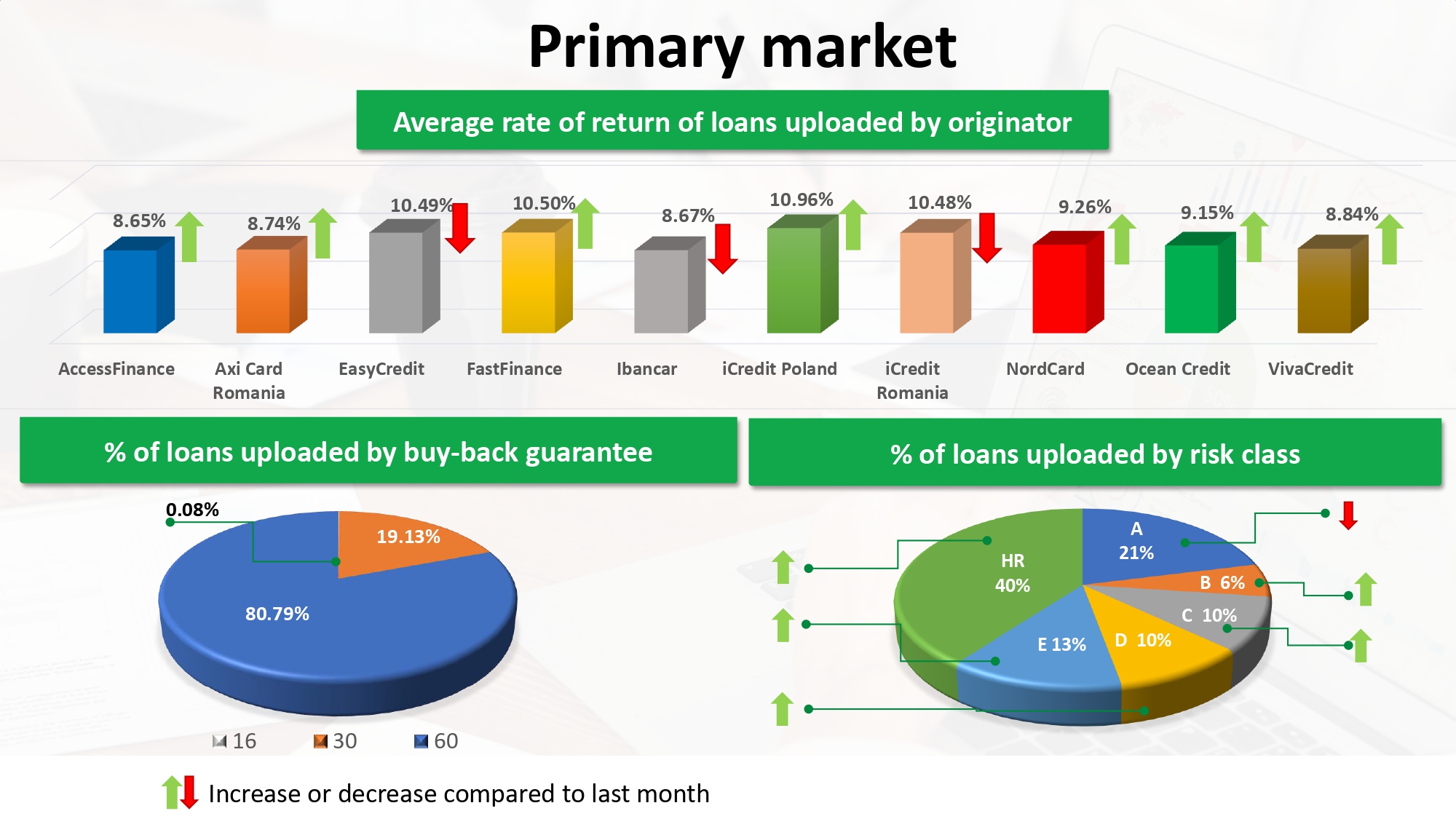 Primary market

Average rate of return of loans uploaded by originator

8.65%
8.74%
10.49%
10.50%
8.67%
10.96%
10.48%
9.26%
9.15%
8.84%

AccessFinance
Axi Card Romania
EasyCredit
FastFinance
Ibancar
iCredit Poland
iCredit Romania
NordCard
Ocean Credit
VivaCredit

% of loans uploaded by buy-back guarantee

0.08%
19.13%
80.79%

16 30 60

% of loans uploaded by risk class

A 21%
B 6%
C 10%
D 10%
E 13%
HR 40%

Increase or decrease compared to last month